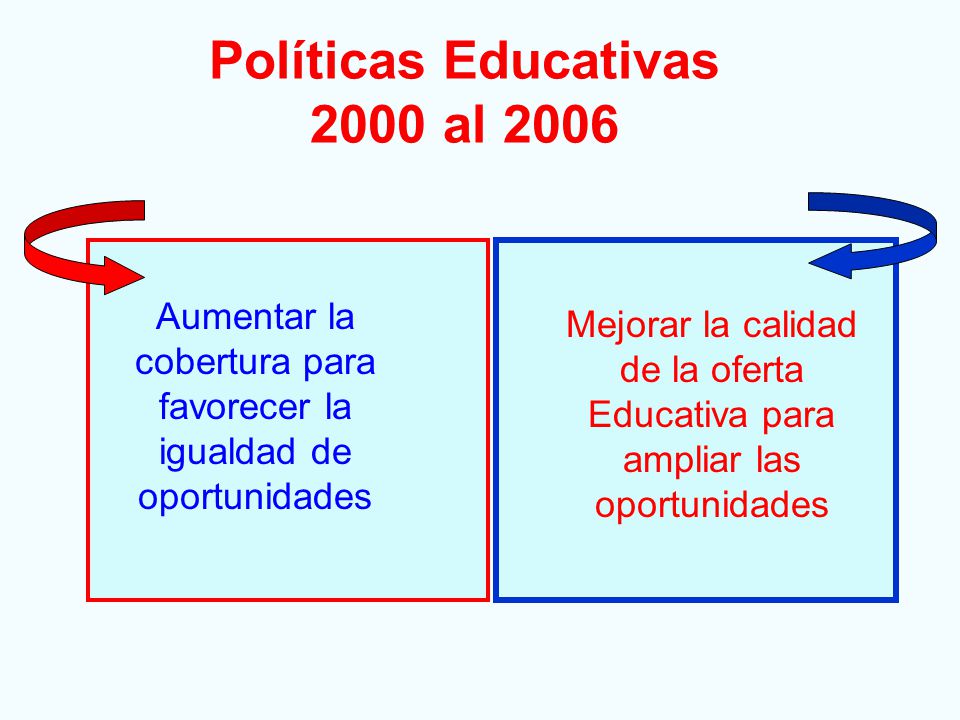 Políticas Educativas
2000 al 2006

Aumentar la cobertura para favorecer la igualdad de oportunidades

Mejorar la calidad de la oferta Educativa para ampliar las oportunidades